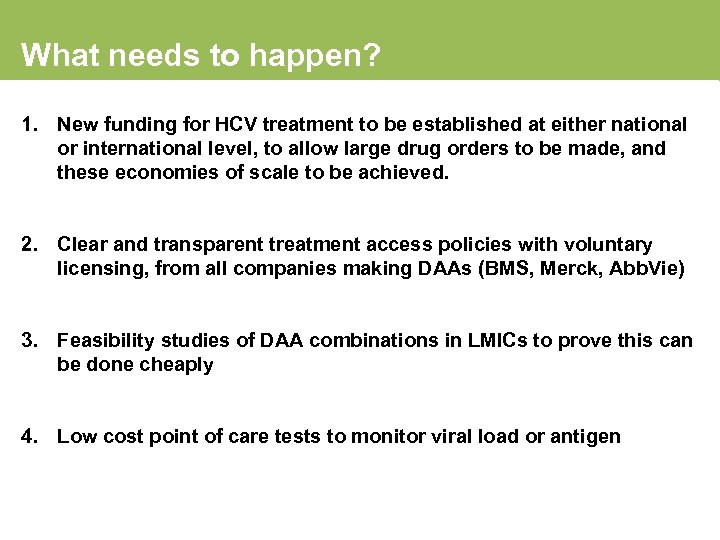 What needs to happen?

1. New funding for HCV treatment to be established at either national or international level, to allow large drug orders to be made, and these economies of scale to be achieved.

2. Clear and transparent treatment access policies with voluntary licensing, from all companies making DAAs (BMS, Merck, AbbVie)

3. Feasibility studies of DAA combinations in LMICs to prove this can be done cheaply

4. Low cost point of care tests to monitor viral load or antigen